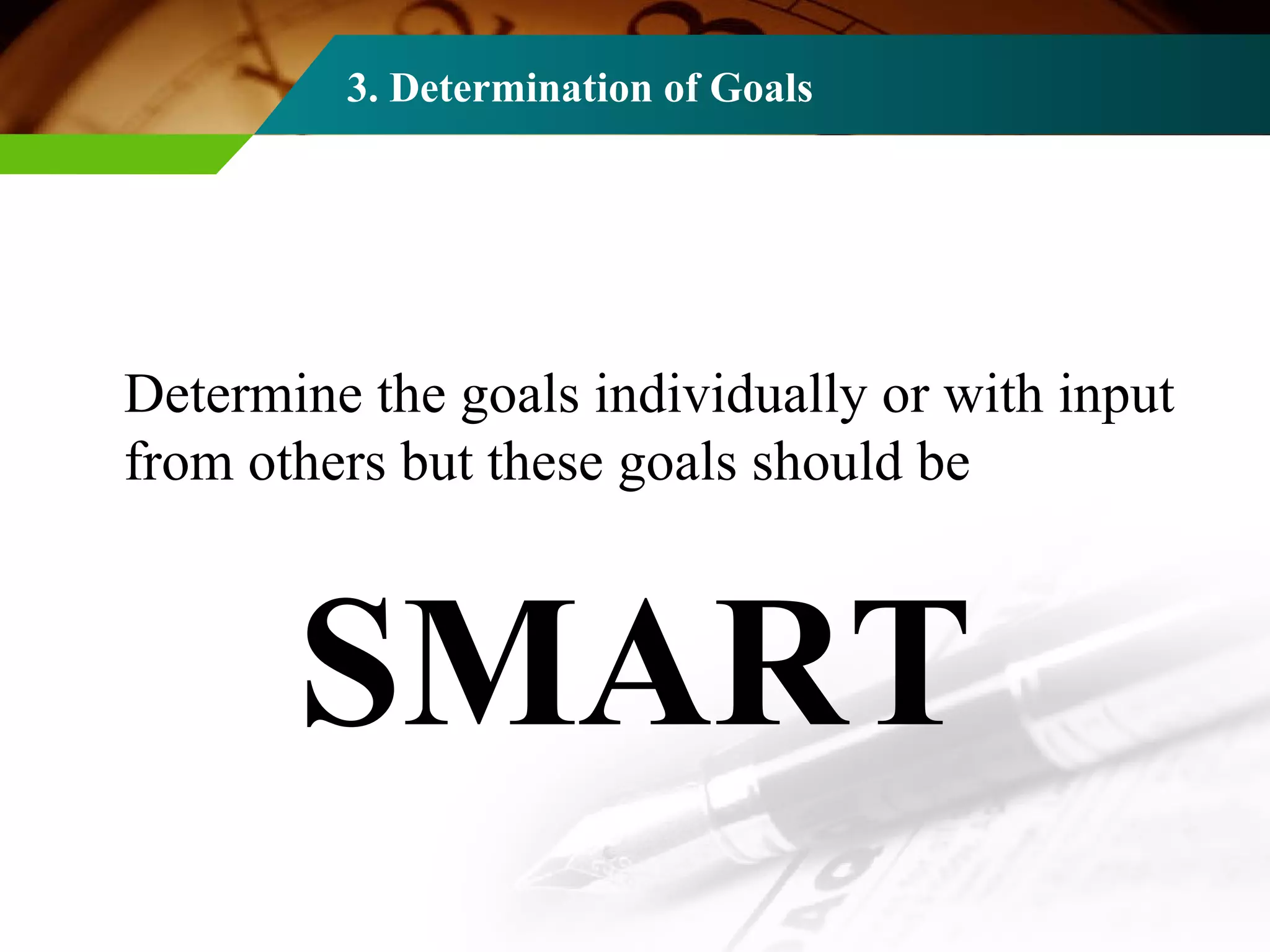 3. Determination of Goals

Determine the goals individually or with input from others but these goals should be

SMART